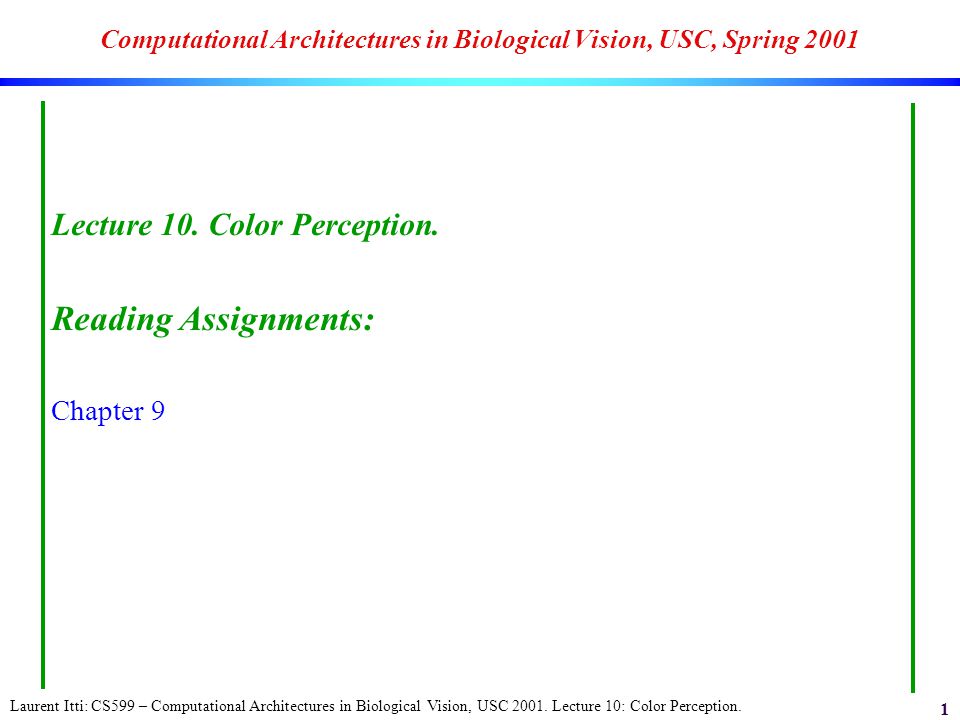 Computational Architectures in Biological Vision, USC, Spring 2001

Lecture 10. Color Perception.

Reading Assignments:

Chapter 9

Laurent Itti: CS599 – Computational Architectures in Biological Vision, USC 2001. Lecture 10: Color Perception.

1